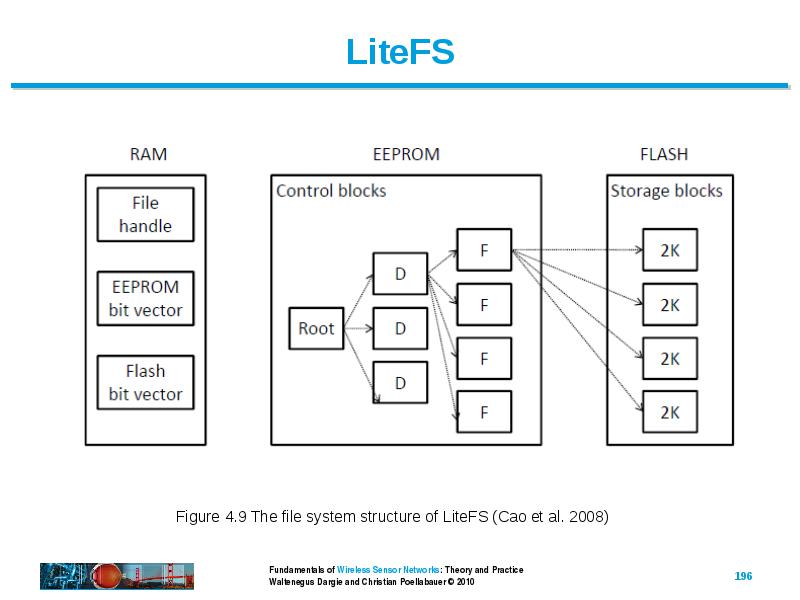 LiteFS

RAM

File handle

EEPROM bit vector

Flash bit vector

EEPROM

Control blocks

Root

D

D

D

F

F

F

F

FLASH

Storage blocks

2K

2K

2K

2K

Figure 4.9 The file system structure of LiteFS (Cao et al. 2008)

Fundamentals of Wireless Sensor Networks: Theory and Practice
Waltenegus Dargie and Christian Poellabauer © 2010

196